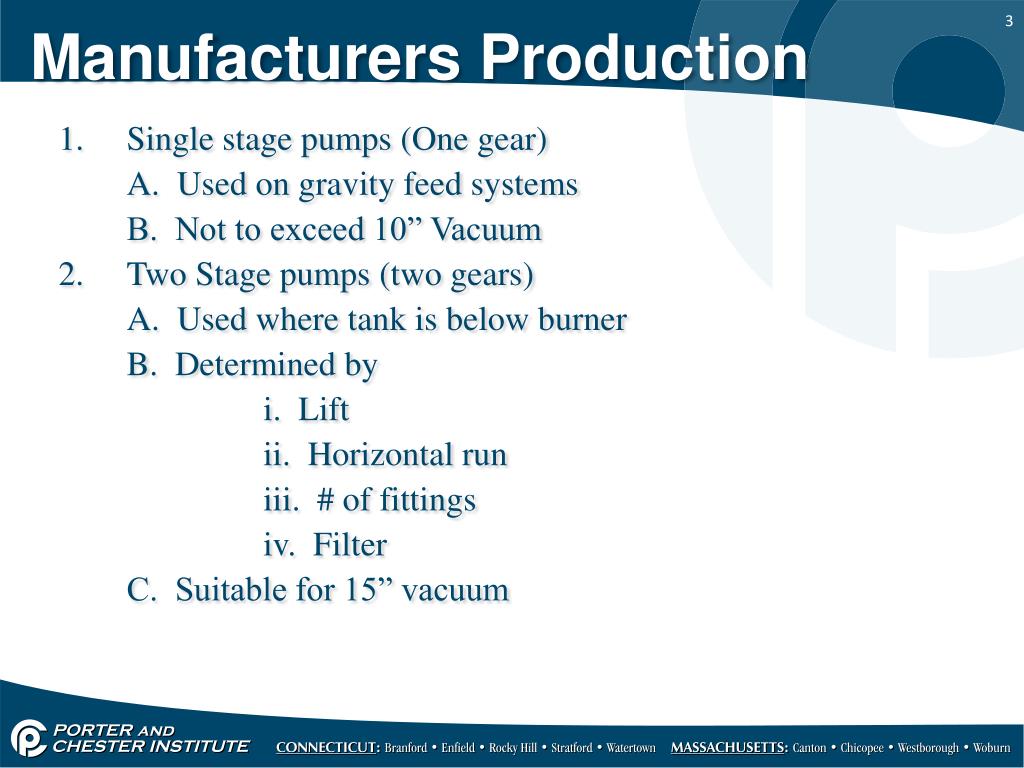 3

Manufacturers Production

1. Single stage pumps (One gear)
A. Used on gravity feed systems
B. Not to exceed 10” Vacuum
2. Two Stage pumps (two gears)
A. Used where tank is below burner
B. Determined by
i. Lift
ii. Horizontal run
iii. # of fittings
iv. Filter
C. Suitable for 15” vacuum

PORTER AND CHESTER INSTITUTE CONNECTICUT: Branford • Enfield • Rocky Hill • Stratford • Watertown MASSACHUSETTS: Canton • Chicopee • Westborough • Woburn